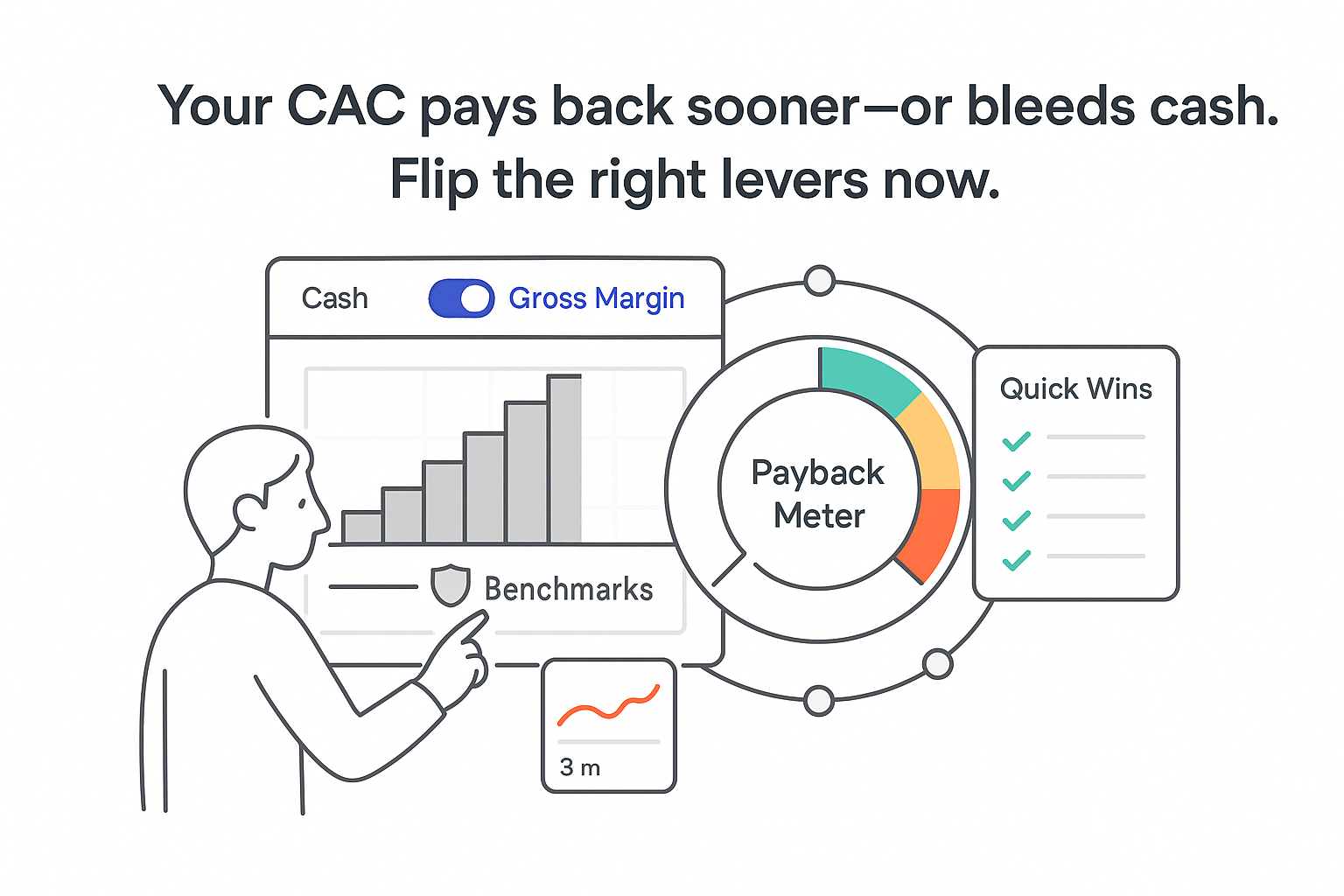 Your CAC pays back sooner—or bleeds cash.
Flip the right levers now.

Cash Gross Margin

Benchmarks

Payback Meter

Quick Wins

3 m